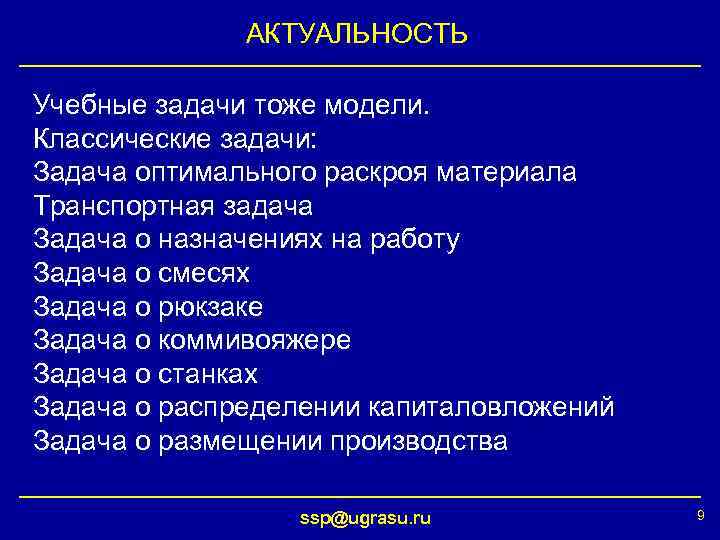 АКТУАЛЬНОСТЬ

Учебные задачи тоже модели.
Классические задачи:
Задача оптимального раскроя материала
Транспортная задача
Задача о назначениях на работу
Задача о смесях
Задача о рюкзаке
Задача о коммивояжере
Задача о станках
Задача о распределении капиталовложений
Задача о размещении производства

ssp@ugrasu.ru

9